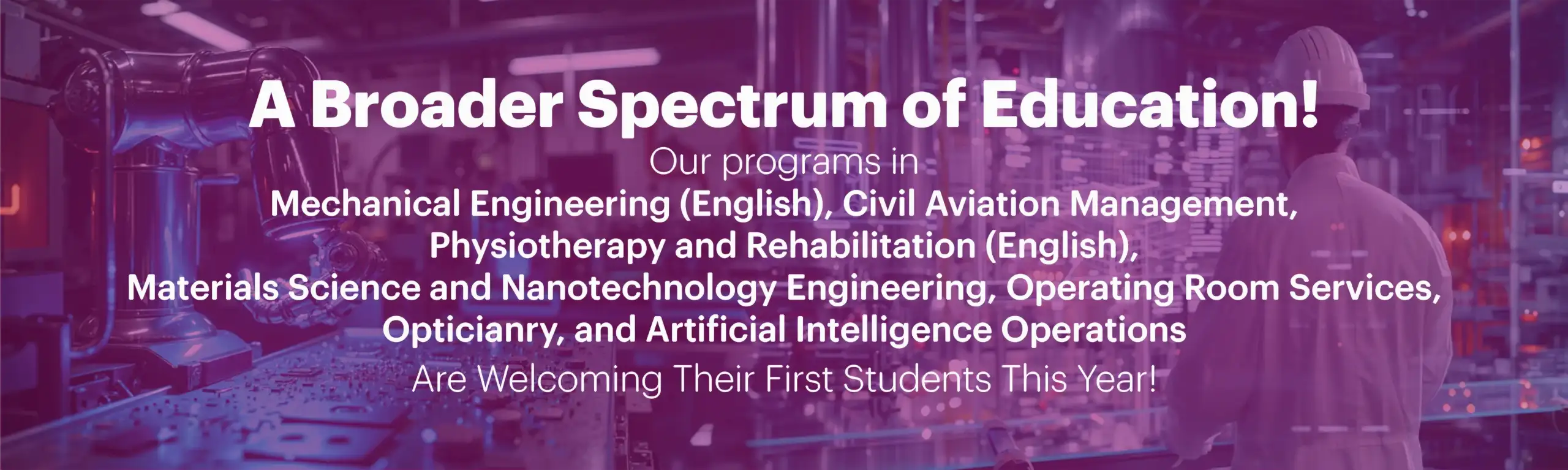 A Broader Spectrum of Education!

Our programs in

Mechanical Engineering (English), Civil Aviation Management, Physiotherapy and Rehabilitation (English), Materials Science and Nanotechnology Engineering, Operating Room Services, Opticianry, and Artificial Intelligence Operations

Are Welcoming Their First Students This Year!